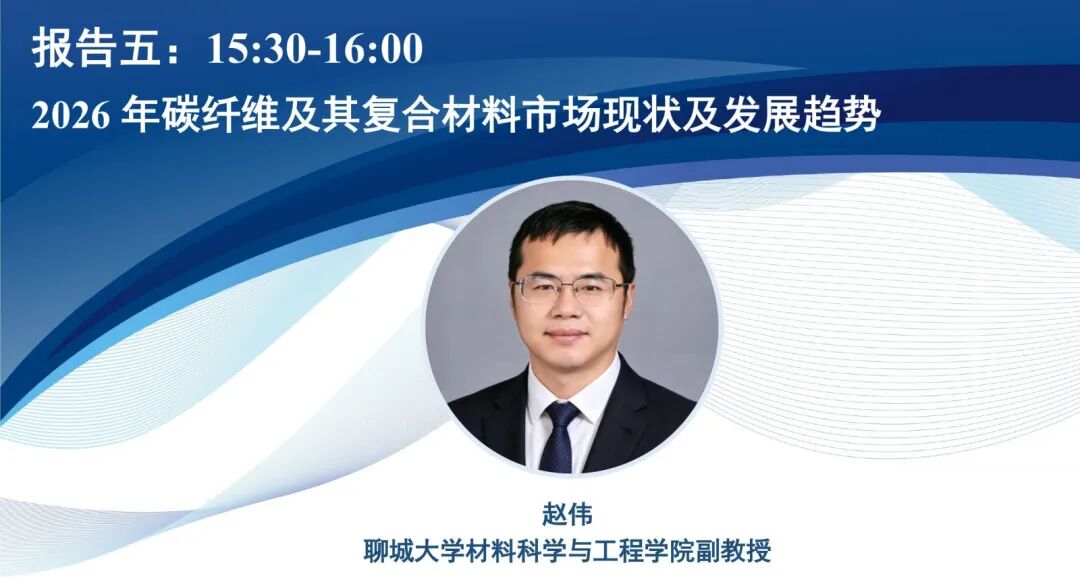 报告五：15:30-16:00

2026 年碳纤维及其复合材料市场现状及发展趋势

赵伟

聊城大学材料科学与工程学院副教授